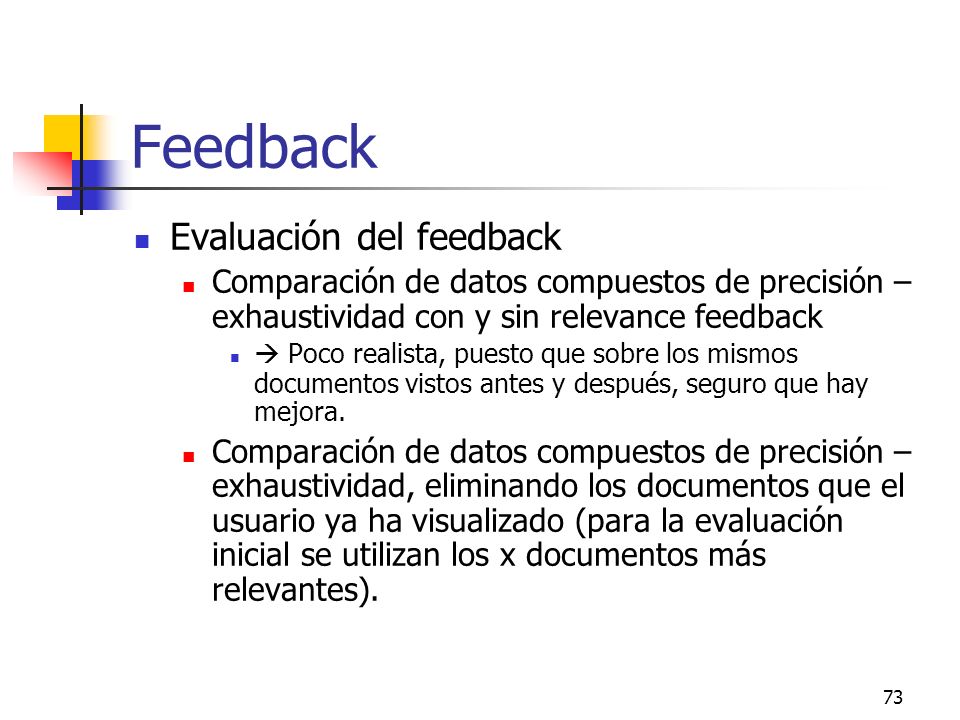 Feedback

Evaluación del feedback

Comparación de datos compuestos de precisión – exhaustividad con y sin relevance feedback

→ Poco realista, puesto que sobre los mismos documentos vistos antes y después, seguro que hay mejora.

Comparación de datos compuestos de precisión – exhaustividad, eliminando los documentos que el usuario ya ha visualizado (para la evaluación inicial se utilizan los x documentos más relevantes).

73